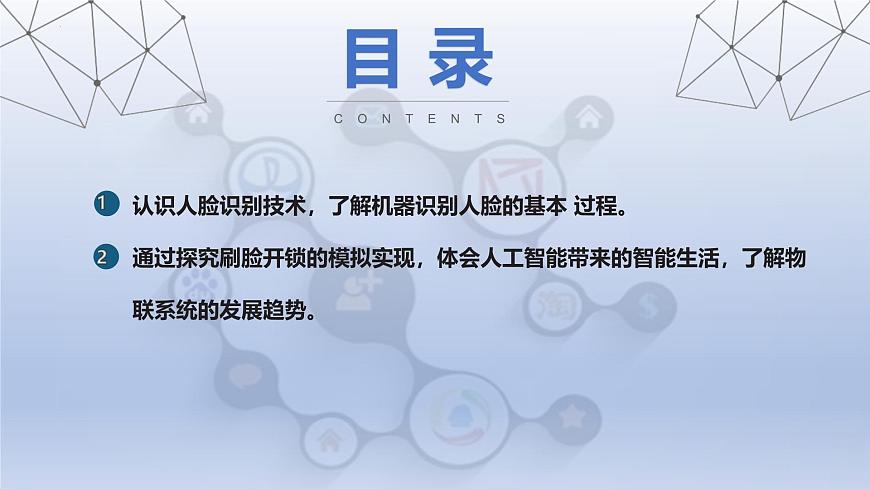 目录
CONTENTS

1 认识人脸识别技术，了解机器识别人脸的基本 过程。

2 通过探究刷脸开锁的模拟实现，体会人工智能带来的智能生活，了解物联系统的发展趋势。